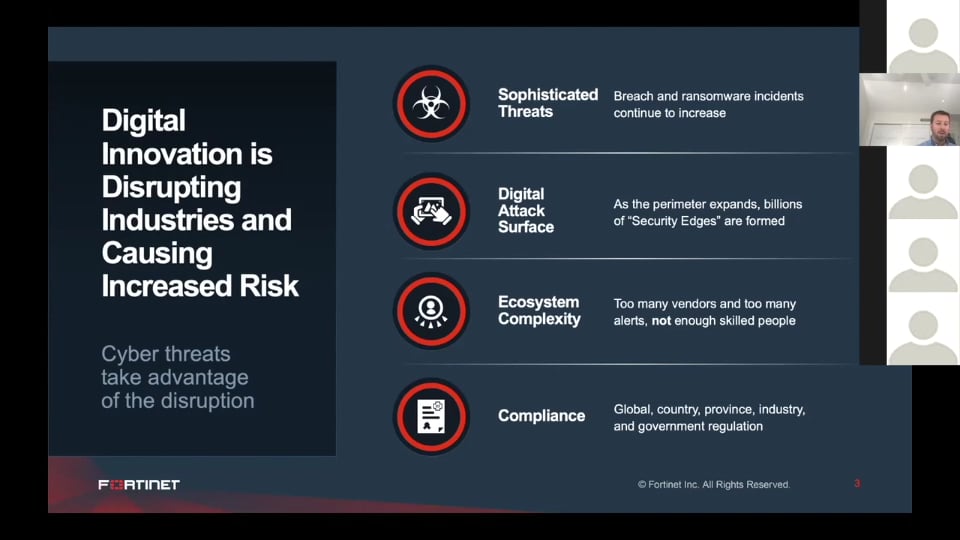 Digital Innovation is Disrupting Industries and Causing Increased Risk

Cyber threats take advantage of the disruption

Sophisticated Threats

Breach and ransomware incidents continue to increase

Digital Attack Surface

As the perimeter expands, billions of "Security Edges" are formed

Ecosystem Complexity

Too many vendors and too many alerts, not enough skilled people

Compliance

Global, country, province, industry, and government regulation

FORTINET

© Fortinet Inc. All Rights Reserved.

3